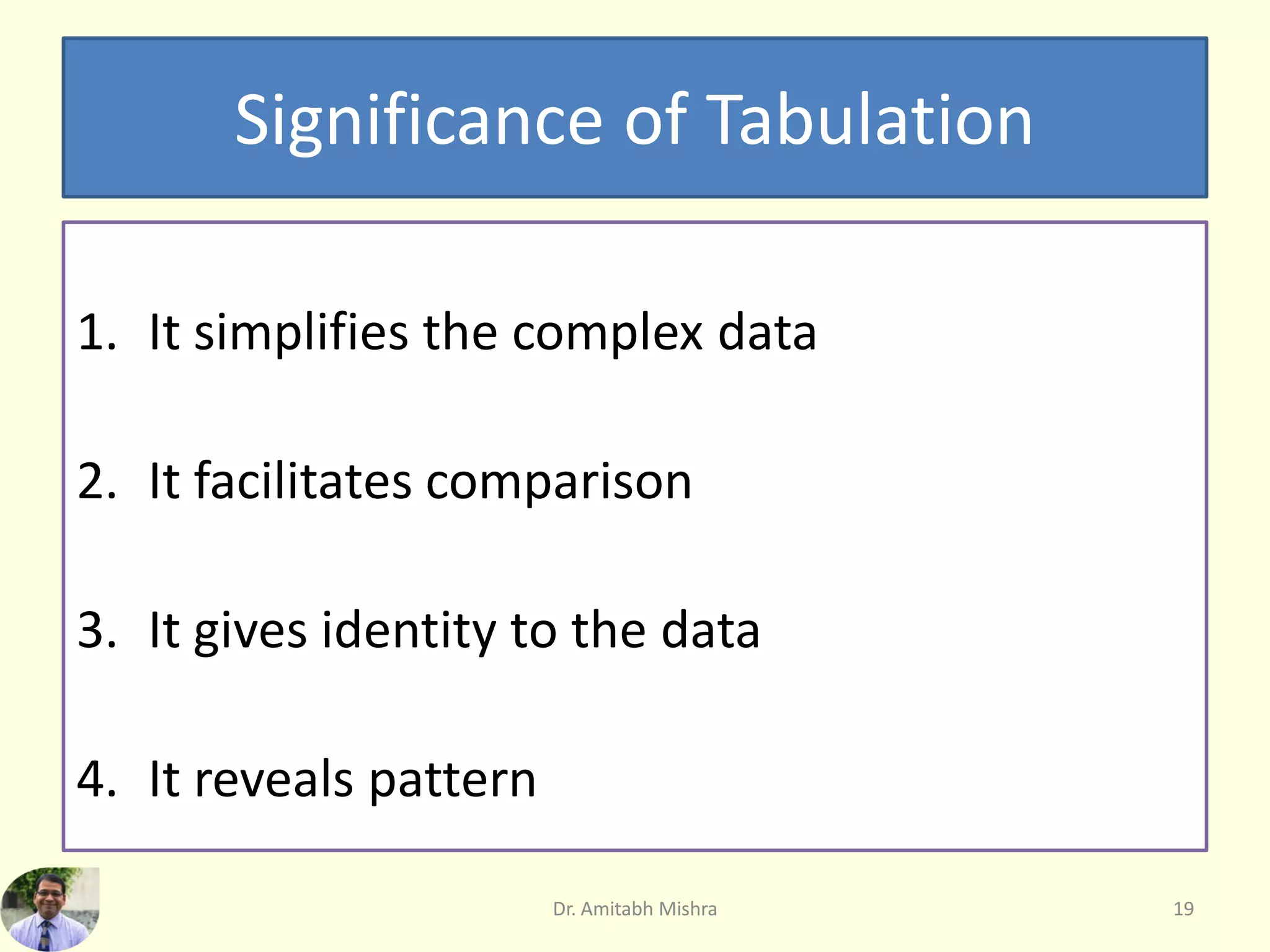 Significance of Tabulation

1. It simplifies the complex data

2. It facilitates comparison

3. It gives identity to the data

4. It reveals pattern

Dr. Amitabh Mishra

19